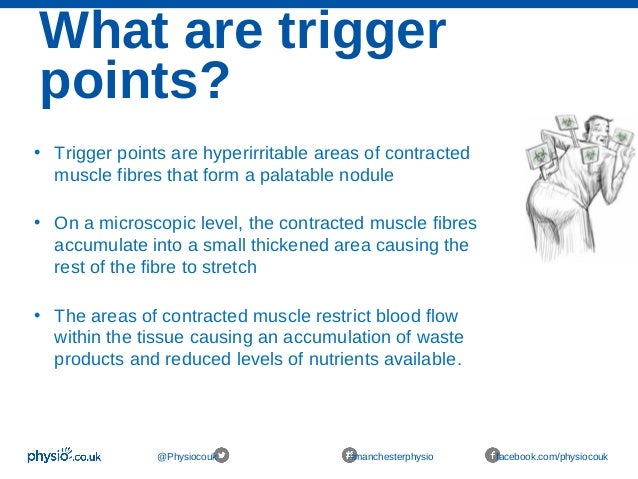 What are trigger points?

• Trigger points are hyperirritable areas of contracted muscle fibres that form a palatable nodule

• On a microscopic level, the contracted muscle fibres accumulate into a small thickened area causing the rest of the fibre to stretch

• The areas of contracted muscle restrict blood flow within the tissue causing an accumulation of waste products and reduced levels of nutrients available.

physio.co.uk

@Physiocouk

#manchesterphysio

facebook.com/physiocouk